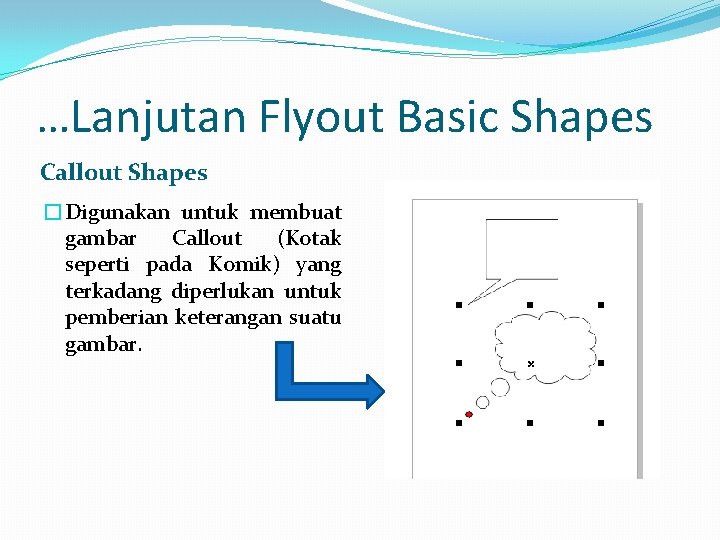 …Lanjutan Flyout Basic Shapes

Callout Shapes

Digunakan untuk membuat gambar Callout (Kotak seperti pada Komik) yang terkadang diperlukan untuk pemberian keterangan suatu gambar.